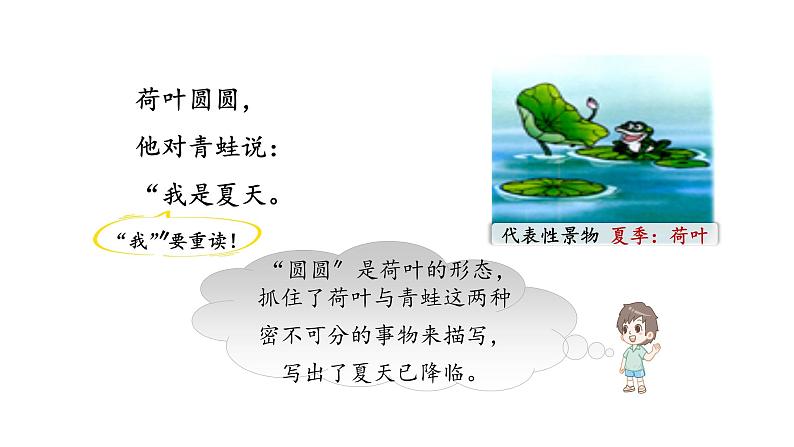 荷叶圆圆，
他对青蛙说：
“我是夏天。

“我”要重读！

代表性景物 夏季：荷叶

“圆圆”是荷叶的形态，抓住了荷叶与青蛙这两种密不可分的事物来描写，写出了夏天已降临。